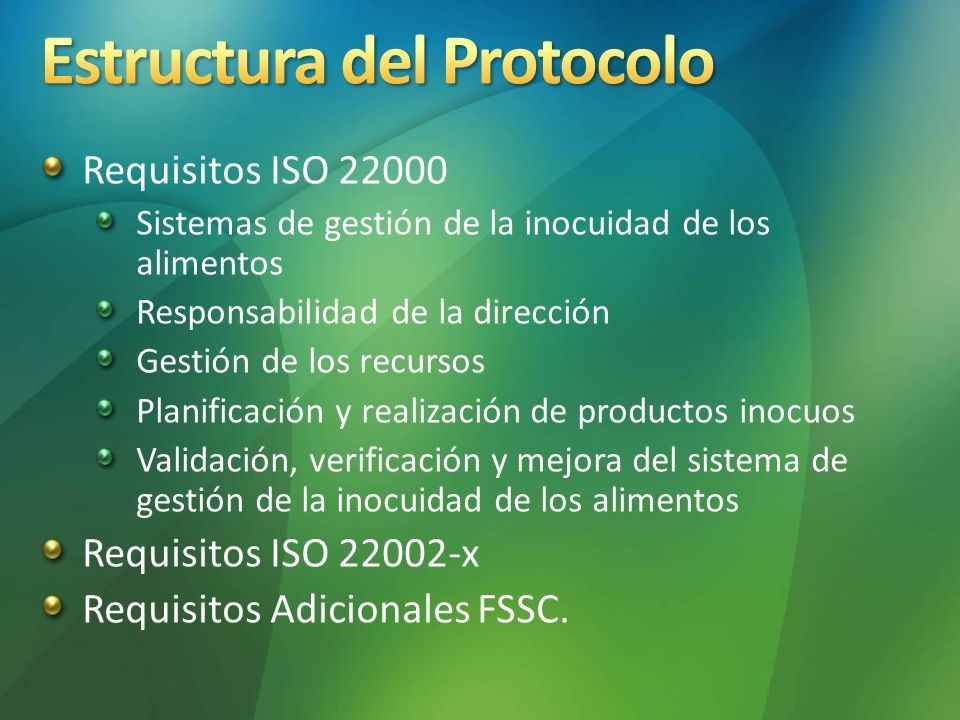 Estructura del Protocolo

Requisitos ISO 22000

Sistemas de gestión de la inocuidad de los alimentos

Responsabilidad de la dirección

Gestión de los recursos

Planificación y realización de productos inocuos

Validación, verificación y mejora del sistema de gestión de la inocuidad de los alimentos

Requisitos ISO 22002-x

Requisitos Adicionales FSSC.